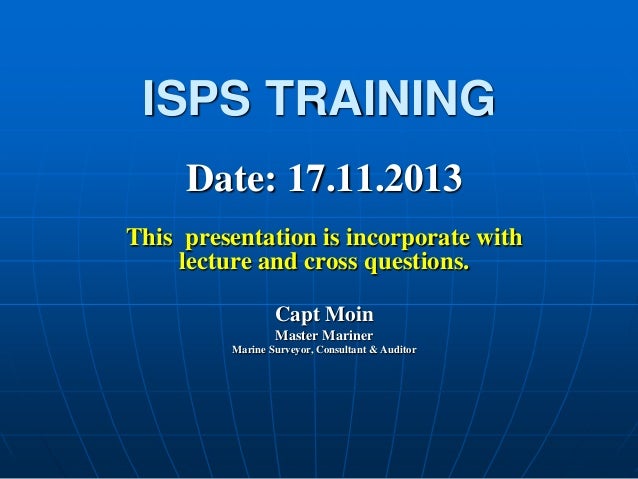 ISPS TRAINING

Date: 17.11.2013

This presentation is incorporate with lecture and cross questions.

Capt Moin
Master Mariner
Marine Surveyor, Consultant & Auditor